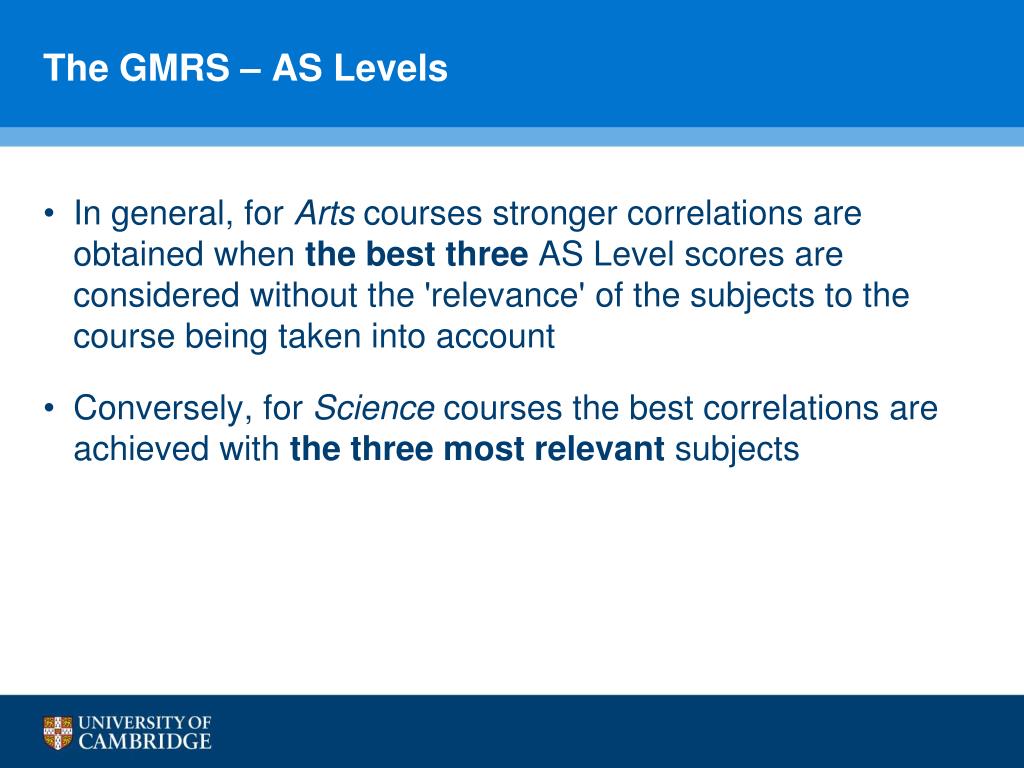 The GMRS – AS Levels

• In general, for Arts courses stronger correlations are obtained when the best three AS Level scores are considered without the 'relevance' of the subjects to the course being taken into account

• Conversely, for Science courses the best correlations are achieved with the three most relevant subjects

UNIVERSITY OF CAMBRIDGE